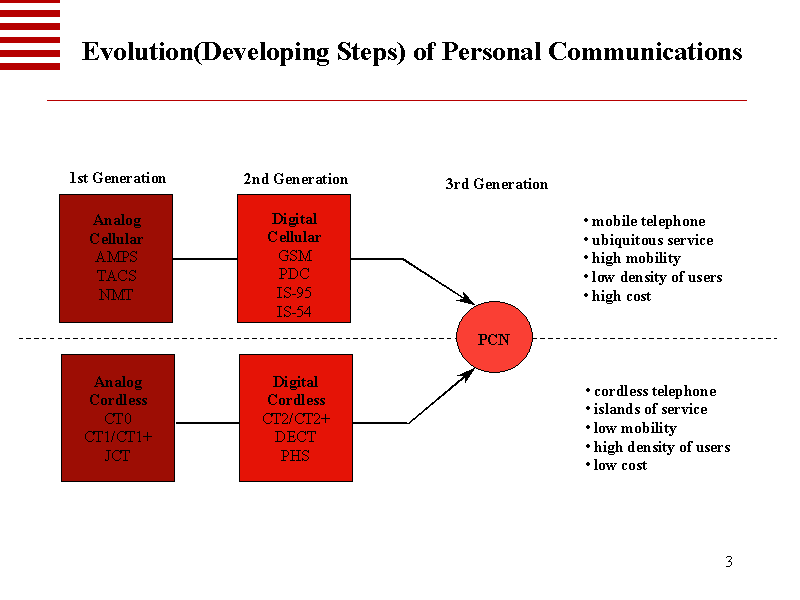 Evolution(Developing Steps) of Personal Communications

1st Generation

2nd Generation

3rd Generation

Analog Cellular
AMPS
TACS
NMT

Digital Cellular
GSM
PDC
IS-95
IS-54

• mobile telephone
• ubiquitous service
• high mobility
• low density of users
• high cost

PCN

Analog Cordless
CT0
CT1/CT1+
JCT

Digital Cordless
CT2/CT2+
DECT
PHS

• cordless telephone
• islands of service
• low mobility
• high density of users
• low cost

3